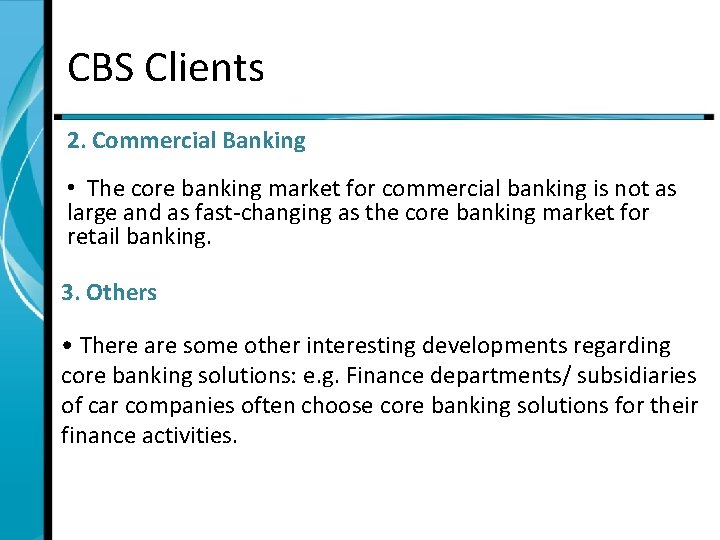 CBS Clients

2. Commercial Banking

• The core banking market for commercial banking is not as large and as fast-changing as the core banking market for retail banking.

3. Others

• There are some other interesting developments regarding core banking solutions: e.g. Finance departments/ subsidiaries of car companies often choose core banking solutions for their finance activities.